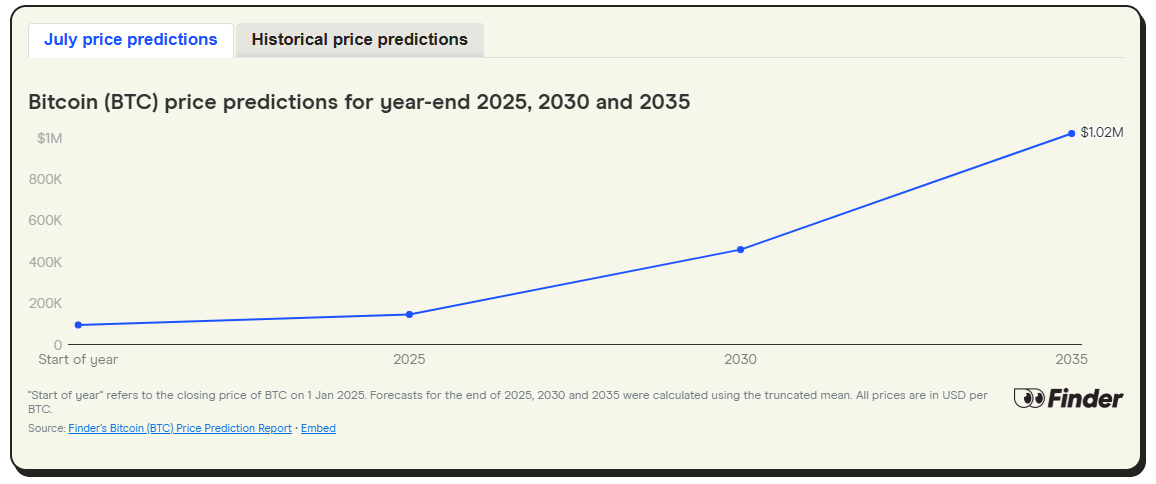 July price predictions

Historical price predictions

Bitcoin (BTC) price predictions for year-end 2025, 2030 and 2035

$1M
800K
600K
400K
200K
0

$1.02M

Start of year
2025
2030
2035

"Start of year" refers to the closing price of BTC on 1 Jan 2025. Forecasts for the end of 2025, 2030 and 2035 were calculated using the truncated mean. All prices are in USD per BTC.

Source: Finder's Bitcoin (BTC) Price Prediction Report • Embed

Finder